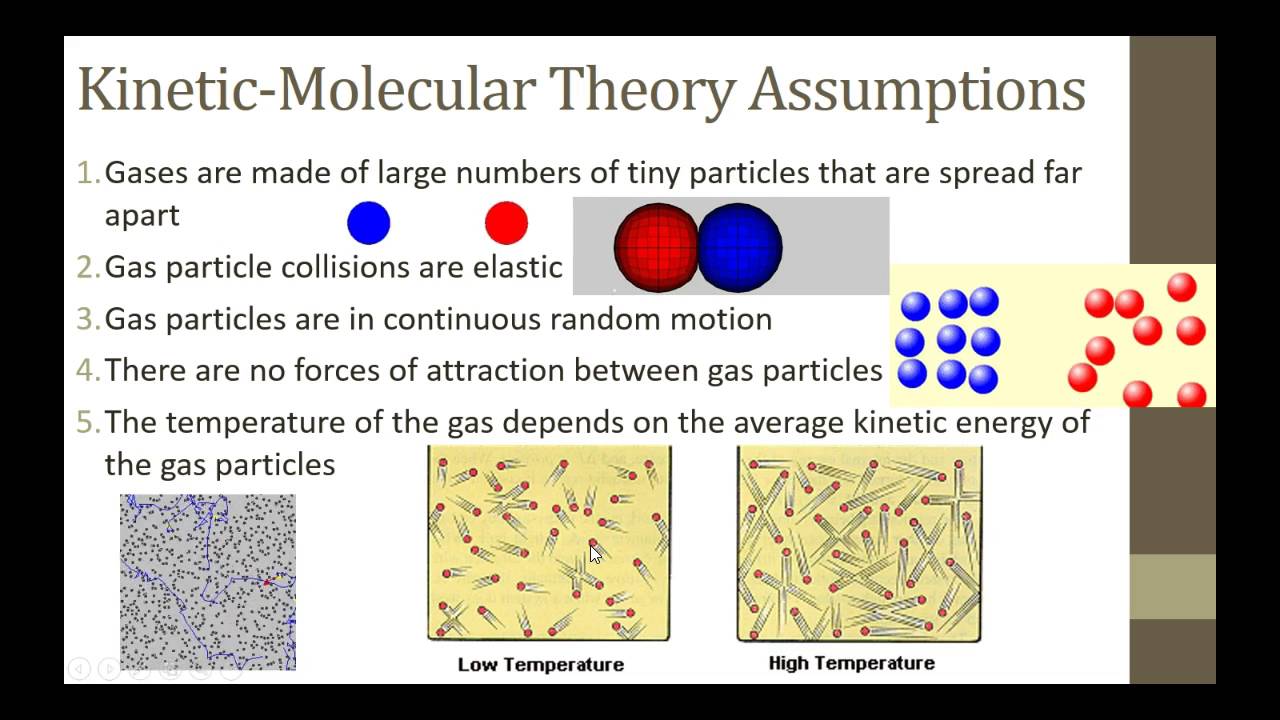 Kinetic-Molecular Theory Assumptions

1. Gases are made of large numbers of tiny particles that are spread far apart

2. Gas particle collisions are elastic

3. Gas particles are in continuous random motion

4. There are no forces of attraction between gas particles

5. The temperature of the gas depends on the average kinetic energy of the gas particles

Low Temperature

High Temperature